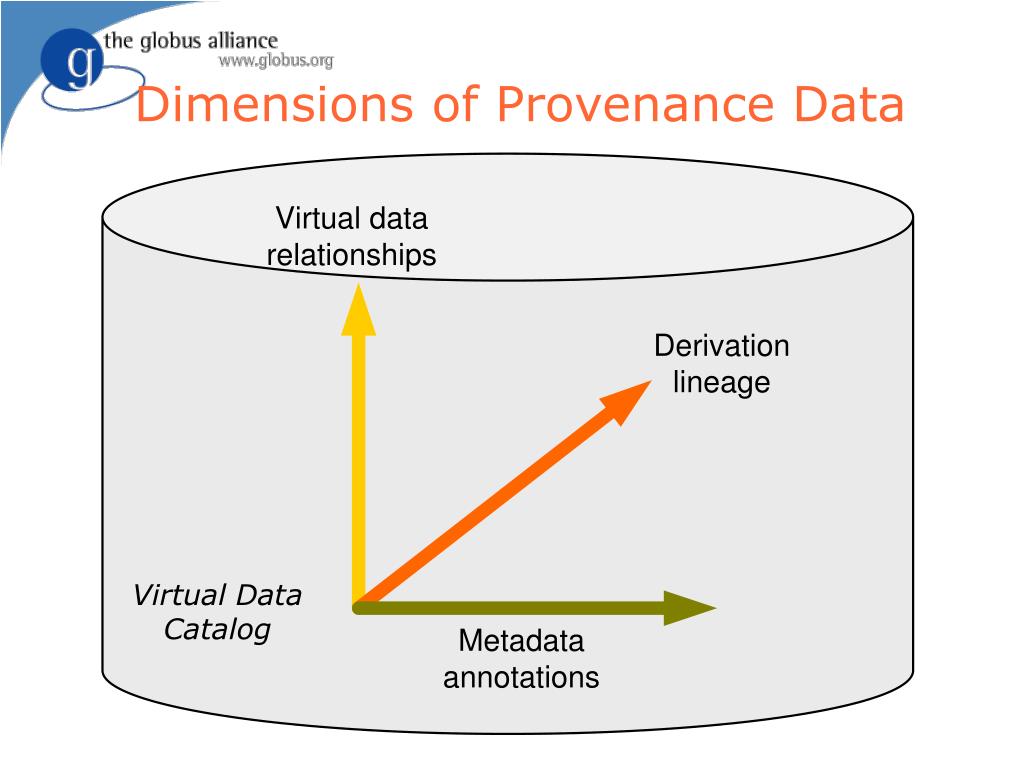 g the globus alliance
www.globus.org

Dimensions of Provenance Data

Virtual data relationships

Derivation lineage

Virtual Data Catalog

Metadata annotations